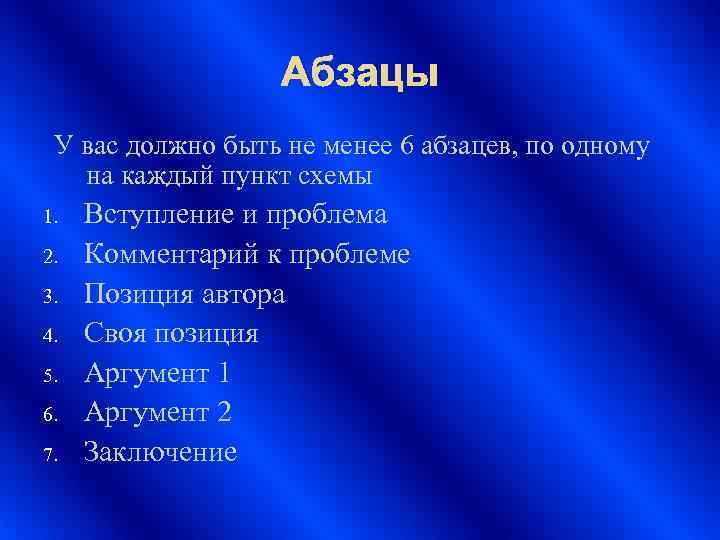 Абзацы

У вас должно быть не менее 6 абзацев, по одному на каждый пункт схемы

1. Вступление и проблема
2. Комментарий к проблеме
3. Позиция автора
4. Своя позиция
5. Аргумент 1
6. Аргумент 2
7. Заключение